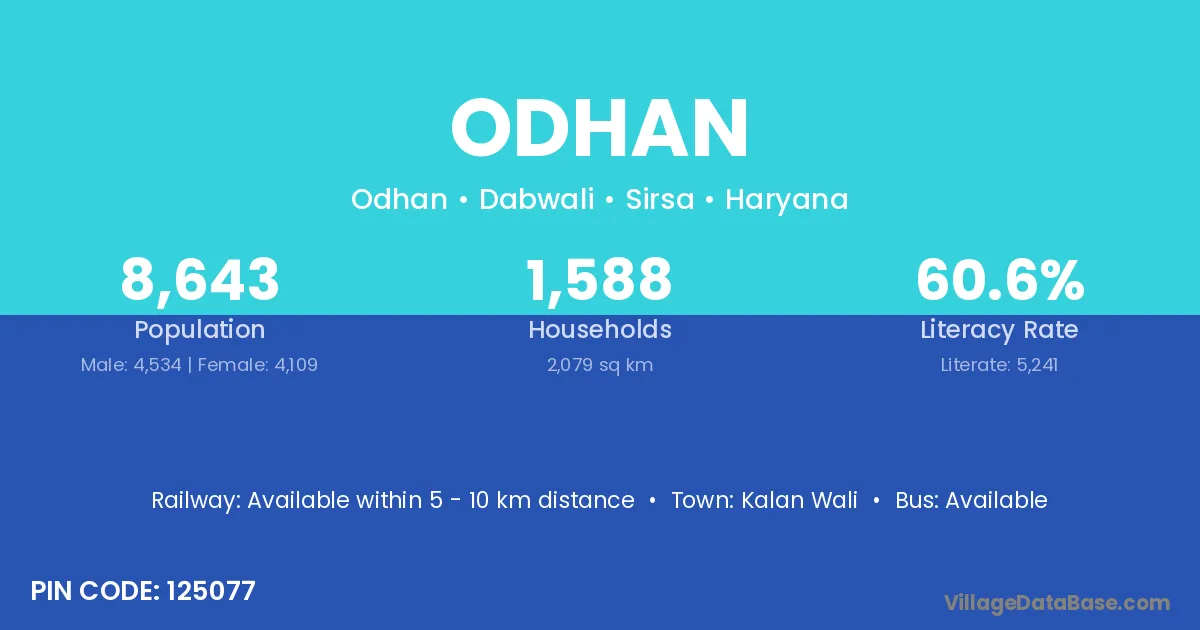 ODHAN

Odhan • Dabwali • Sirsa • Haryana

8,643
Population
Male: 4,534 | Female: 4,109

1,588
Households
2,079 sq km

60.6%
Literacy Rate
Literate: 5,241

Railway: Available within 5 - 10 km distance • Town: Kalan Wali • Bus: Available

PIN CODE: 125077

VillageDataBase.com